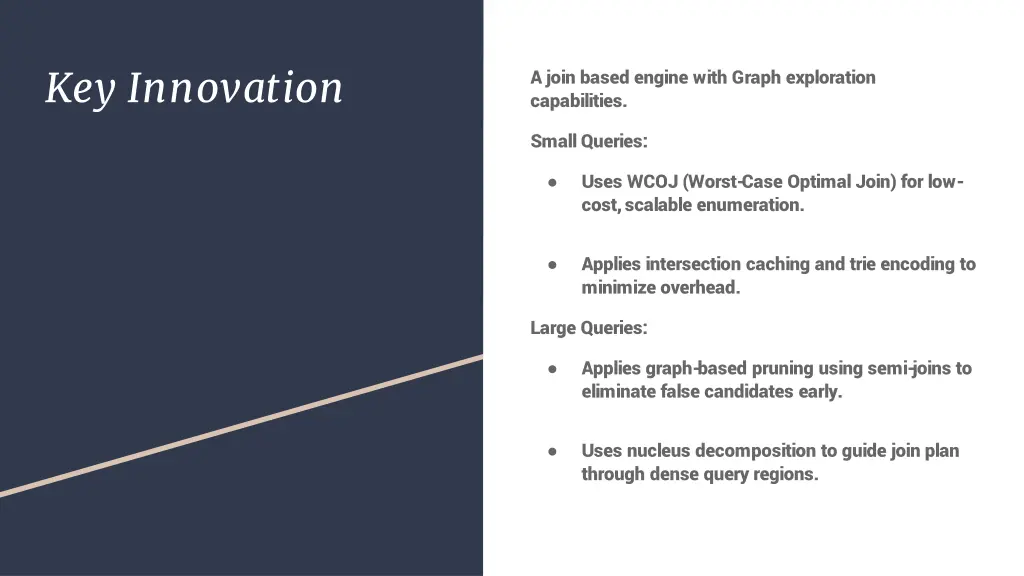 Key Innovation

A join based engine with Graph exploration capabilities.

Small Queries:

● Uses WCOJ (Worst-Case Optimal Join) for low-cost, scalable enumeration.

● Applies intersection caching and trie encoding to minimize overhead.

Large Queries:

● Applies graph-based pruning using semi-joins to eliminate false candidates early.

● Uses nucleus decomposition to guide join plan through dense query regions.